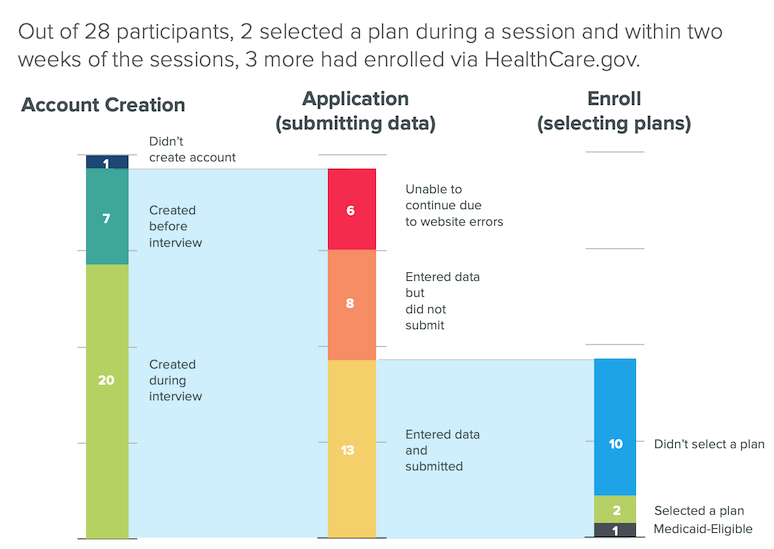 Out of 28 participants, 2 selected a plan during a session and within two weeks of the sessions, 3 more had enrolled via HealthCare.gov.

Account Creation

1 Didn't create account

7 Created before interview

20 Created during interview

Application (submitting data)

6 Unable to continue due to website errors

8 Entered data but did not submit

13 Entered data and submitted

Enroll (selecting plans)

10 Didn't select a plan

2 Selected a plan

1 Medicaid-Eligible